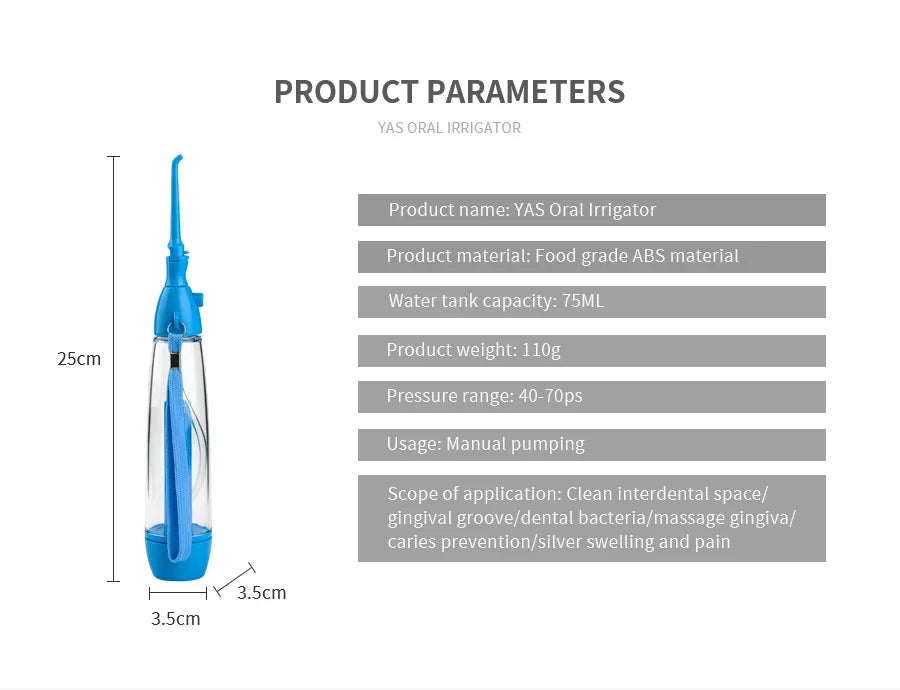 PRODUCT PARAMETERS

YAS ORAL IRRIGATOR

25cm

3.5cm

3.5cm

Product name: YAS Oral Irrigator

Product material: Food grade ABS material

Water tank capacity: 75ML

Product weight: 110g

Pressure range: 40-70ps

Usage: Manual pumping

Scope of application: Clean interdental space/ gingival groove/dental bacteria/massage gingiva/ caries prevention/silver swelling and pain